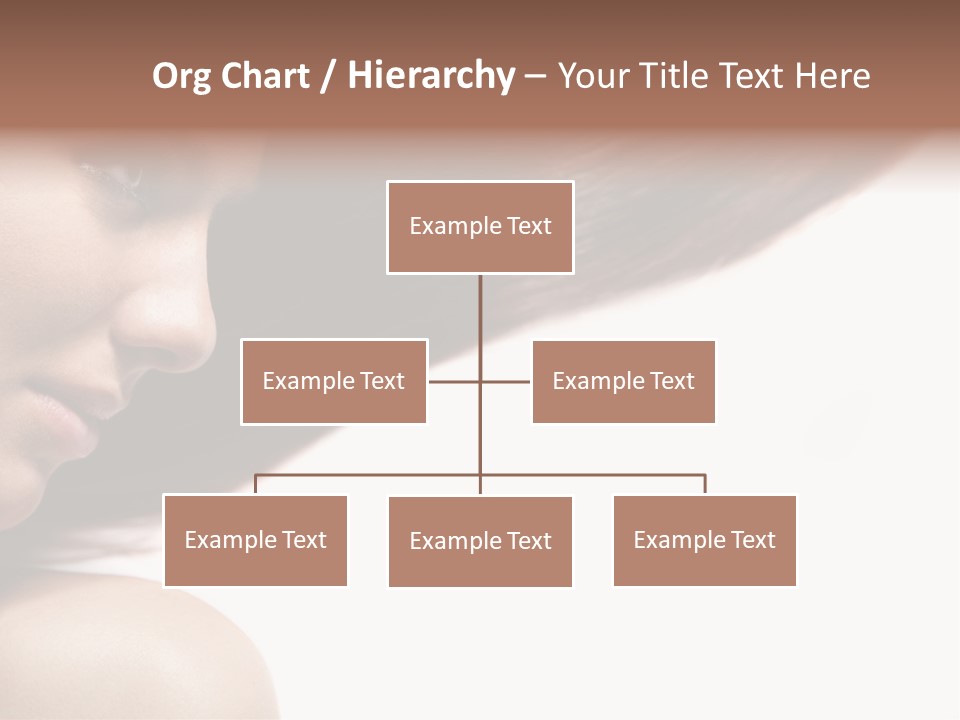 Org Chart / Hierarchy – Your Title Text Here

Example Text

Example Text

Example Text

Example Text

Example Text

Example Text